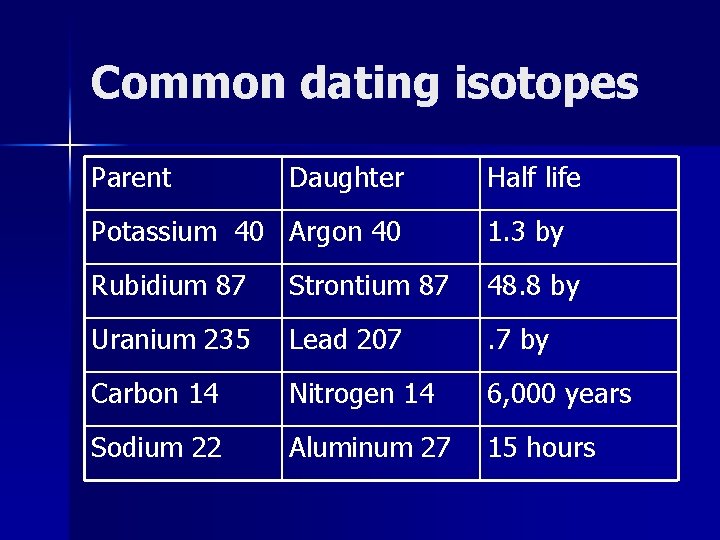 Common dating isotopes

| Parent | Daughter | Half life |
|---|---|---|
| Potassium 40 | Argon 40 | 1.3 by |
| Rubidium 87 | Strontium 87 | 48.8 by |
| Uranium 235 | Lead 207 | .7 by |
| Carbon 14 | Nitrogen 14 | 6,000 years |
| Sodium 22 | Aluminum 27 | 15 hours |